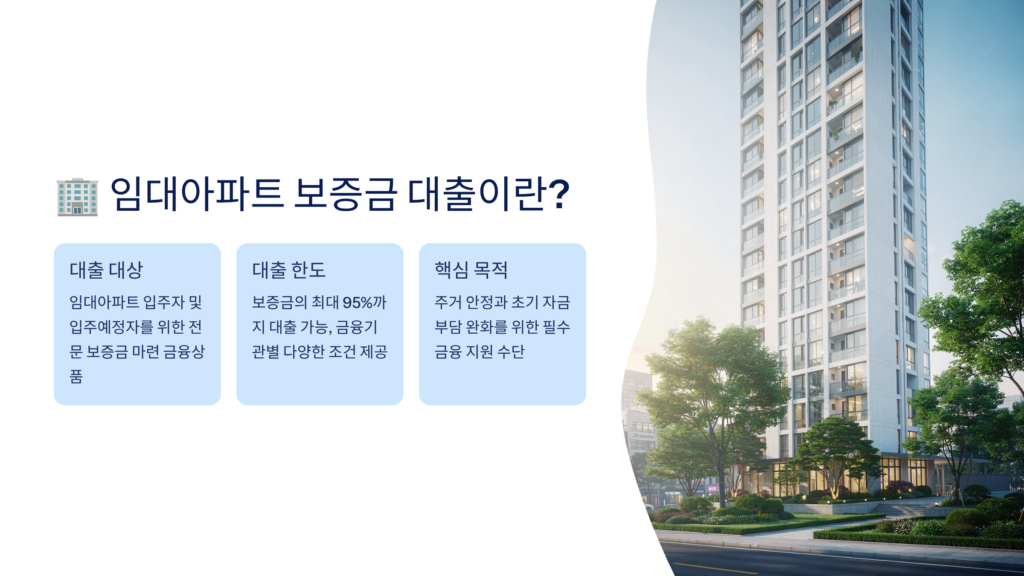 🏢 임대아파트 보증금 대출이란?

대출 대상

임대아파트 입주자 및 입주예정자를 위한 전문 보증금 마련 금융상품

대출 한도

보증금의 최대 95%까지 대출 가능, 금융기관별 다양한 조건 제공

핵심 목적

주거 안정과 초기 자금 부담 완화를 위한 필수 금융 지원 수단